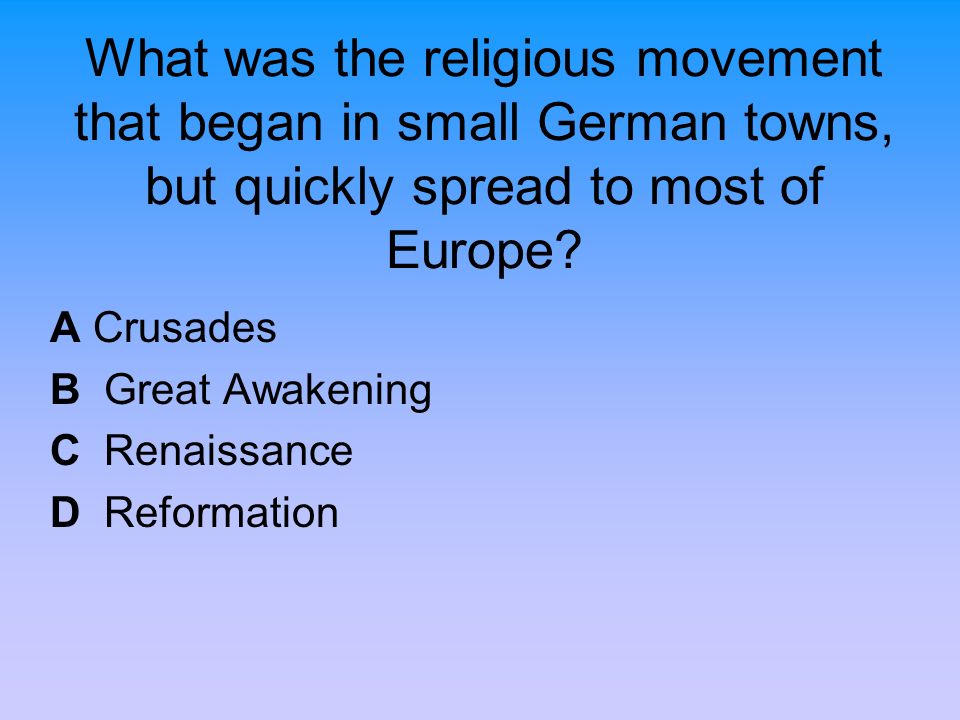 What was the religious movement that began in small German towns, but quickly spread to most of Europe?

A Crusades
B Great Awakening
C Renaissance
D Reformation